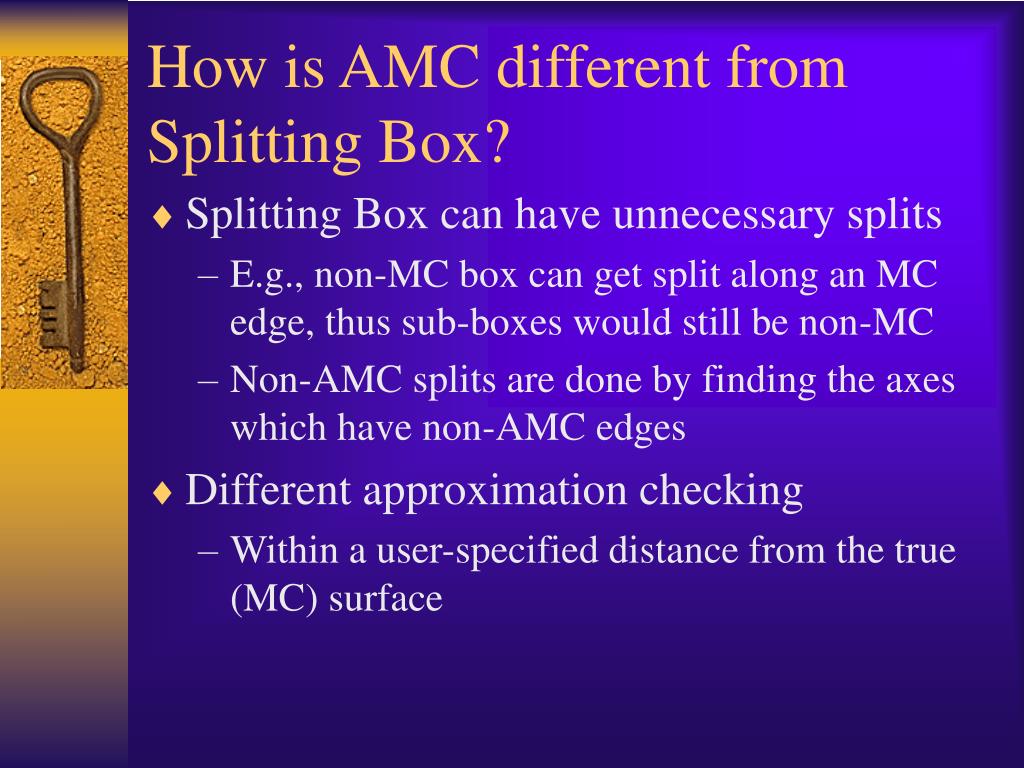 How is AMC different from Splitting Box?

♦ Splitting Box can have unnecessary splits

– E.g., non-MC box can get split along an MC edge, thus sub-boxes would still be non-MC

– Non-AMC splits are done by finding the axes which have non-AMC edges

♦ Different approximation checking

– Within a user-specified distance from the true (MC) surface